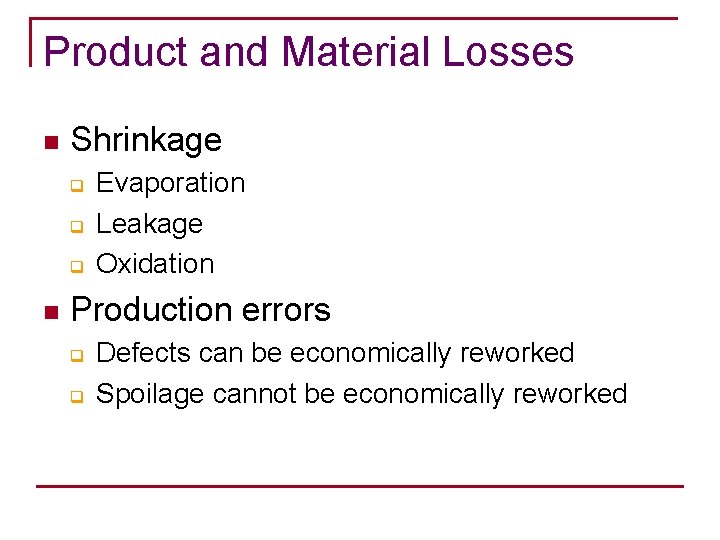 Product and Material Losses

- Shrinkage
  - Evaporation
  - Leakage
  - Oxidation
- Production errors
  - Defects can be economically reworked
  - Spoilage cannot be economically reworked